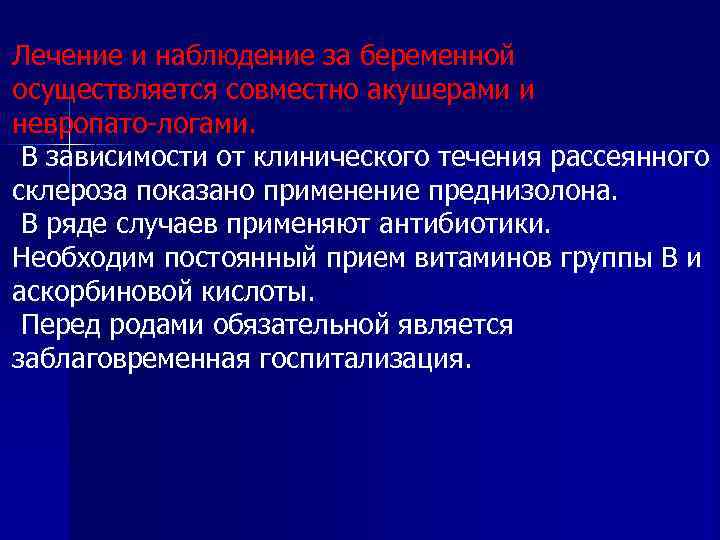 Лечение и наблюдение за беременной осуществляется совместно акушерами и невропато-логами.
 В зависимости от клинического течения рассеянного склероза показано применение преднизолона.
 В ряде случаев применяют антибиотики. Необходим постоянный прием витаминов группы В и аскорбиновой кислоты.
 Перед родами обязательной является заблаговременная госпитализация.